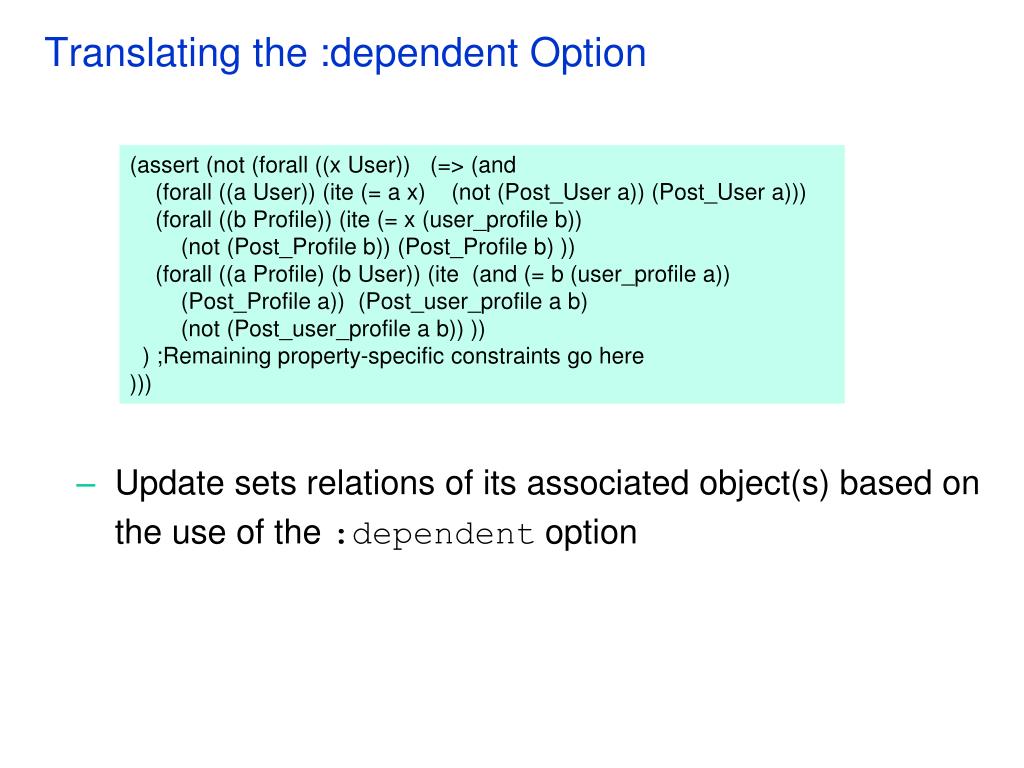 Translating the :dependent Option

(assert (not (forall ((x User)) (=> (and
(forall ((a User)) (ite (= a x) (not (Post_User a)) (Post_User a)))
(forall ((b Profile)) (ite (= x (user_profile b))
(not (Post_Profile b)) (Post_Profile b) ))
(forall ((a Profile) (b User)) (ite (and (= b (user_profile a))
(Post_Profile a)) (Post_user_profile a b)
(not (Post_user_profile a b)) ))
) ;Remaining property-specific constraints go here
)))

– Update sets relations of its associated object(s) based on the use of the :dependent option